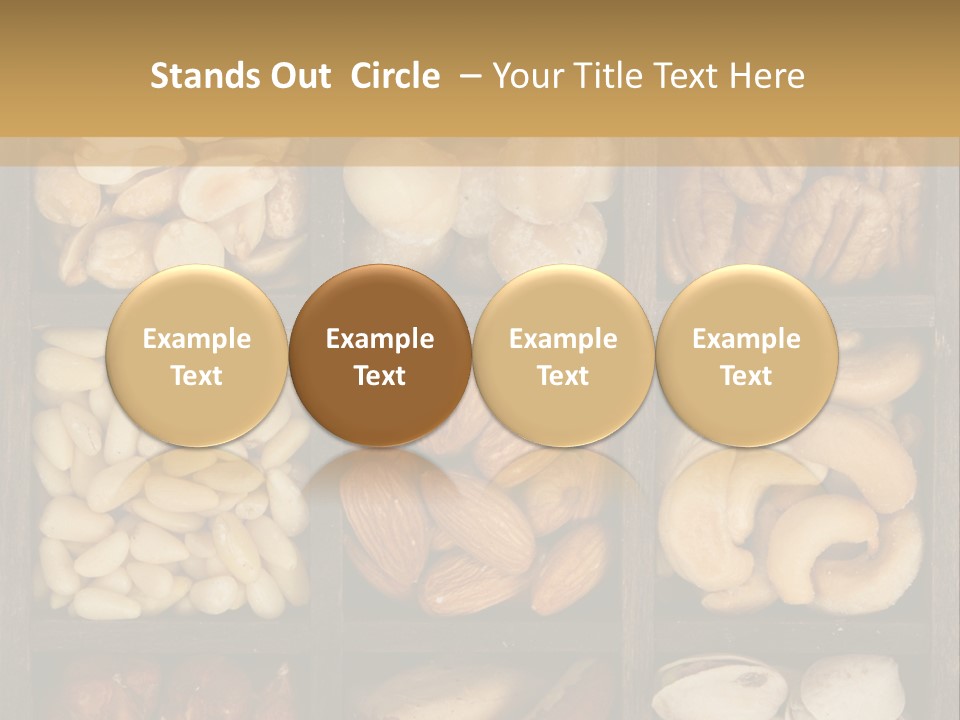 Stands Out  Circle  – Your Title Text Here

Example Text

Example Text

Example Text

Example Text